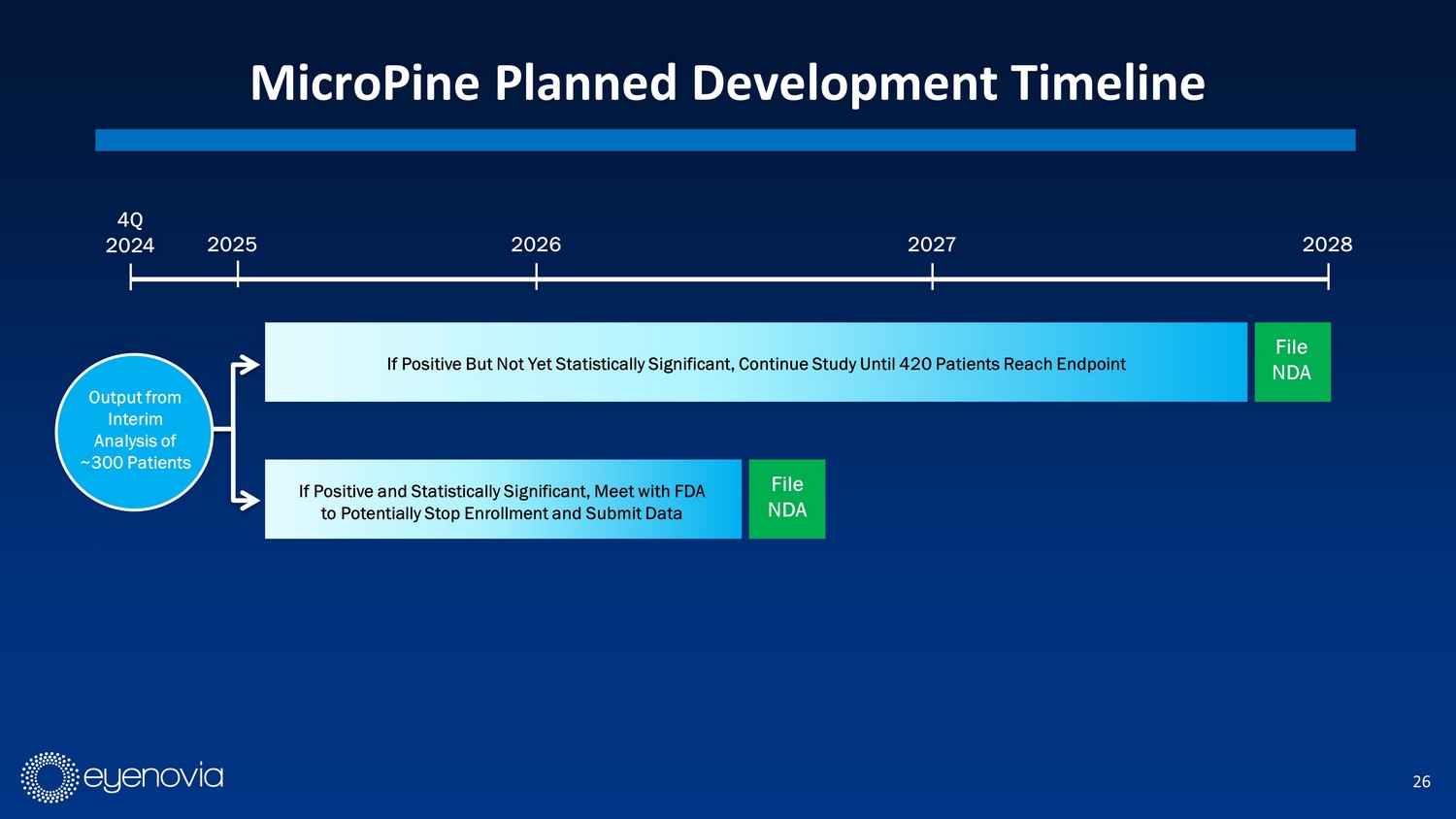 MicroPine Planned Development Timeline

4Q 2024 2025 2026 2027 2028

Output from Interim Analysis of ~300 Patients

If Positive But Not Yet Statistically Significant, Continue Study Until 420 Patients Reach Endpoint

File NDA

If Positive and Statistically Significant, Meet with FDA to Potentially Stop Enrollment and Submit Data

File NDA

eyenovia

26